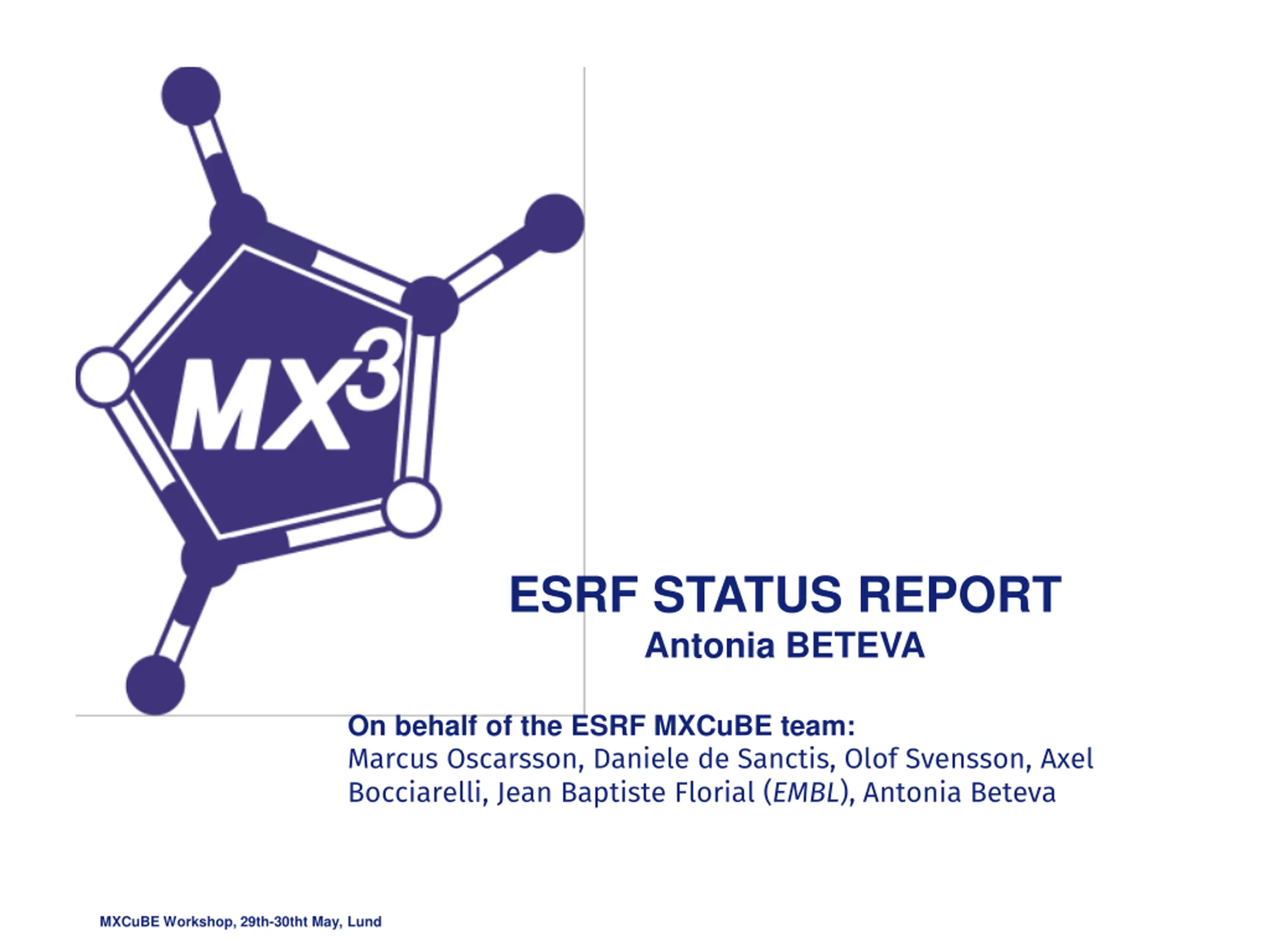 $MX^3$

ESRF STATUS REPORT
Antonia BETEVA

On behalf of the ESRF MXCuBE team:
Marcus Oscarsson, Daniele de Sanctis, Olof Svensson, Axel Bocciarelli, Jean Baptiste Florial (EMBL), Antonia Beteva

MXCuBE Workshop, 29th-30tht May, Lund